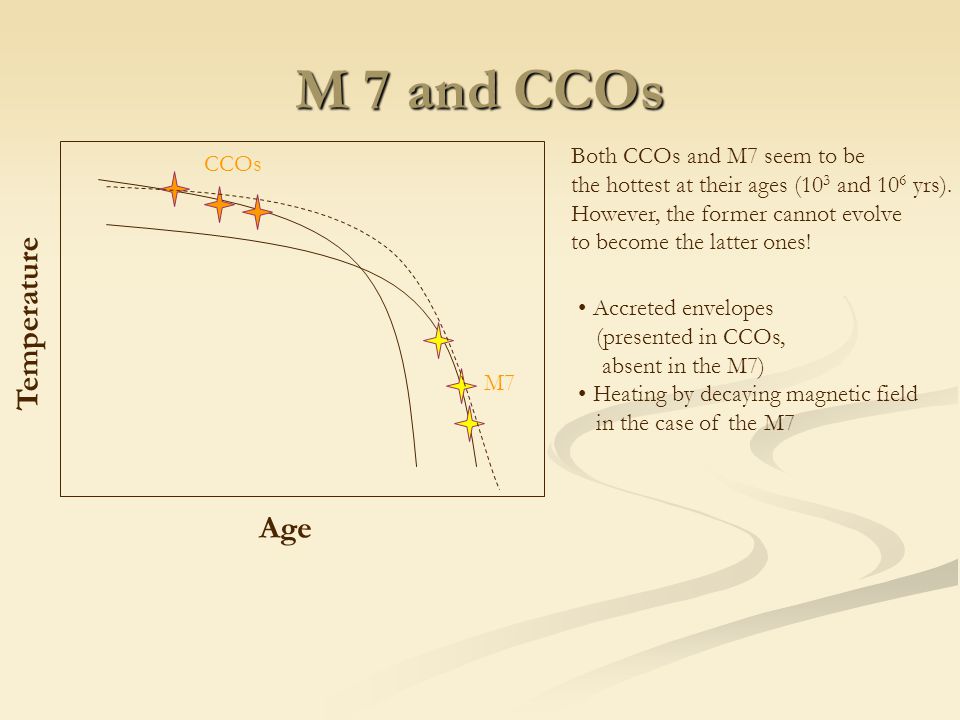 M 7 and CCOs

CCOs

M7

Temperature

Age

Both CCOs and M7 seem to be the hottest at their ages ($10^3$ and $10^6$ yrs). However, the former cannot evolve to become the latter ones!

• Accreted envelopes (presented in CCOs, absent in the M7)
• Heating by decaying magnetic field in the case of the M7